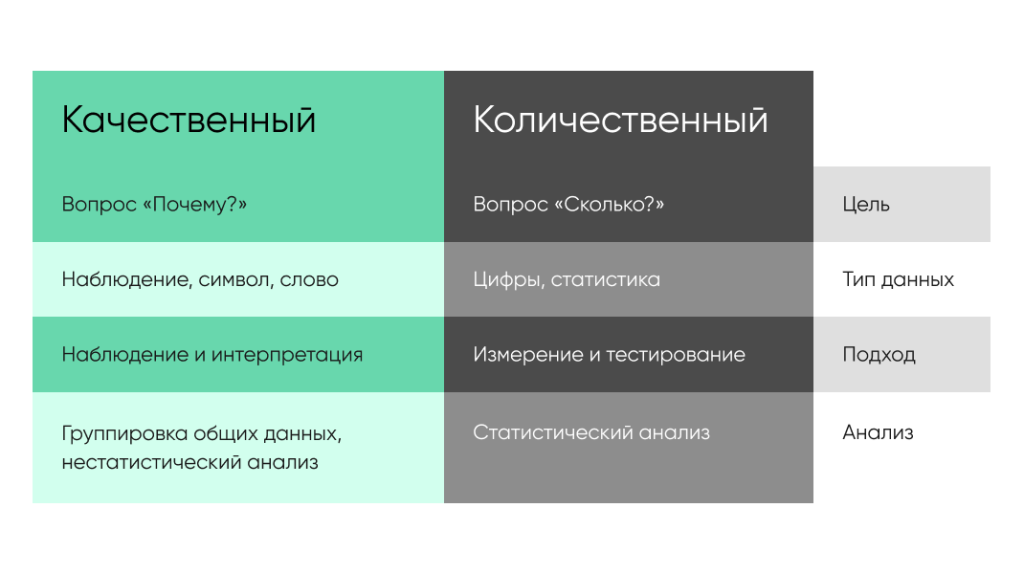 | Качественный | Количественный | |
|---|---|---|
| Вопрос «Почему?» | Вопрос «Сколько?» | Цель |
| Наблюдение, символ, слово | Цифры, статистика | Тип данных |
| Наблюдение и интерпретация | Измерение и тестирование | Подход |
| Группировка общих данных, нестатистический анализ | Статистический анализ | Анализ |